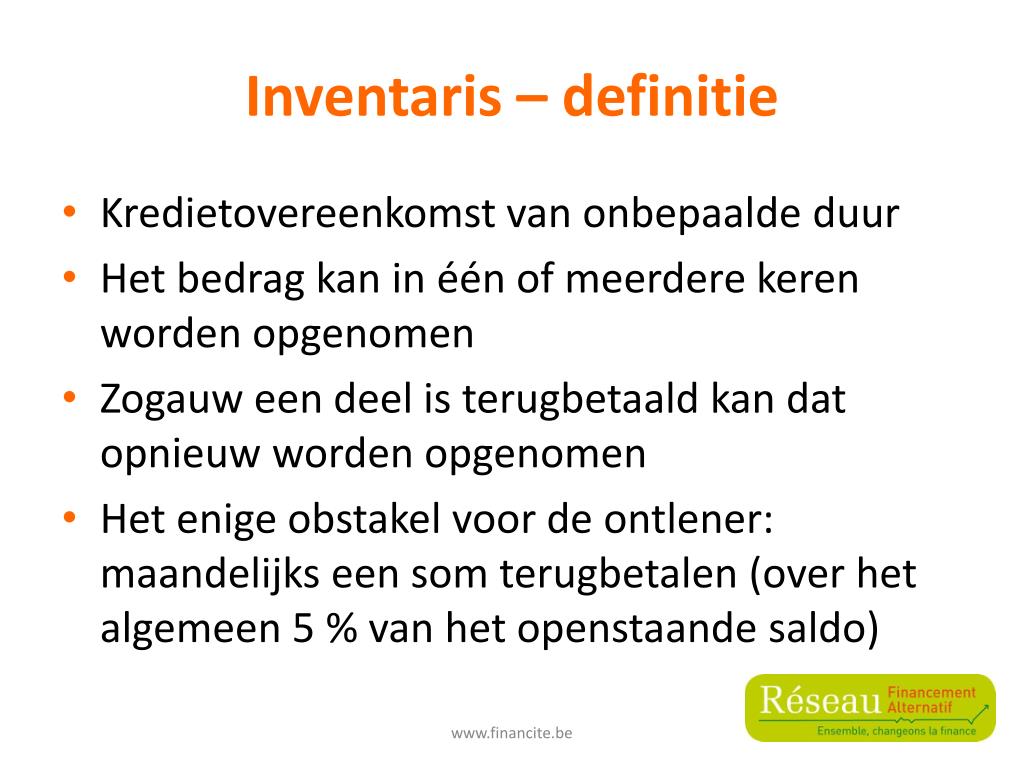 Inventaris – definitie

• Kredietovereenkomst van onbepaalde duur
• Het bedrag kan in één of meerdere keren worden opgenomen
• Zogauw een deel is terugbetaald kan dat opnieuw worden opgenomen
• Het enige obstakel voor de ontlener: maandelijks een som terugbetalen (over het algemeen 5 % van het openstaande saldo)

www.financite.be

Réseau Financement Alternatif
Ensemble, changeons la finance